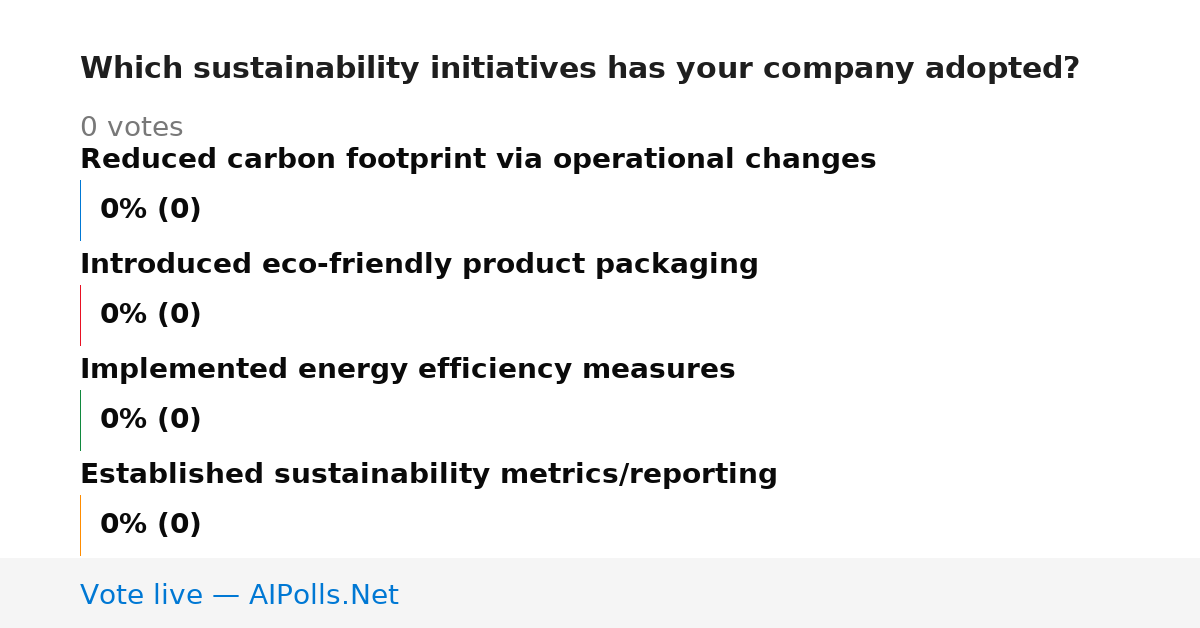 Which sustainability initiatives has your company adopted?

0 votes

Reduced carbon footprint via operational changes

0% (0)

Introduced eco-friendly product packaging

0% (0)

Implemented energy efficiency measures

0% (0)

Established sustainability metrics/reporting

0% (0)

Vote live — AIPolls.Net